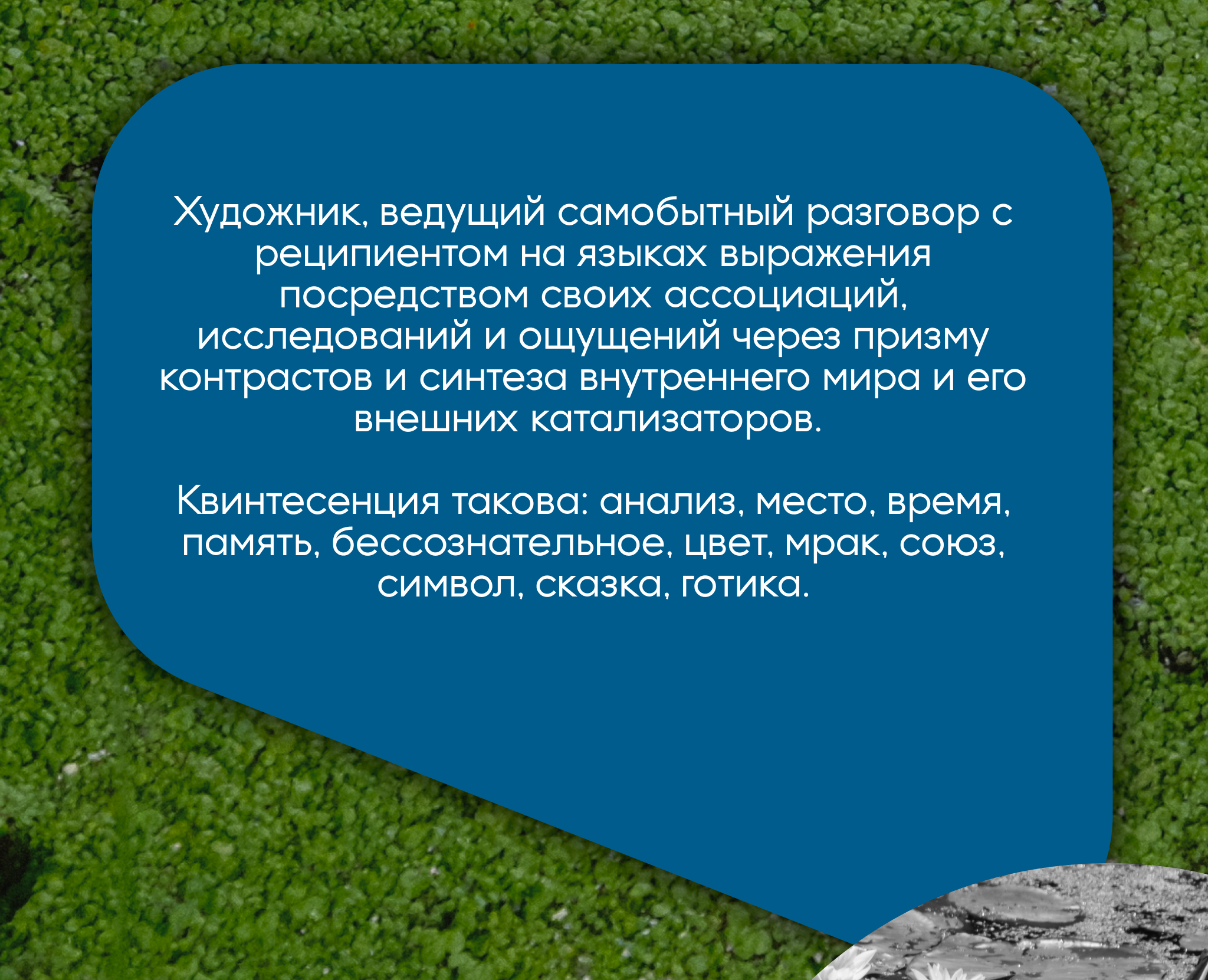 Художник, ведущий самобытный разговор с реципиентом на языках выражения посредством своих ассоциаций, исследований и ощущений через призму контрастов и синтеза внутреннего мира и его внешних катализаторов.

Квинтесенция такова: анализ, место, время, память, бессознательное, цвет, мрак, союз, символ, сказка, готика.